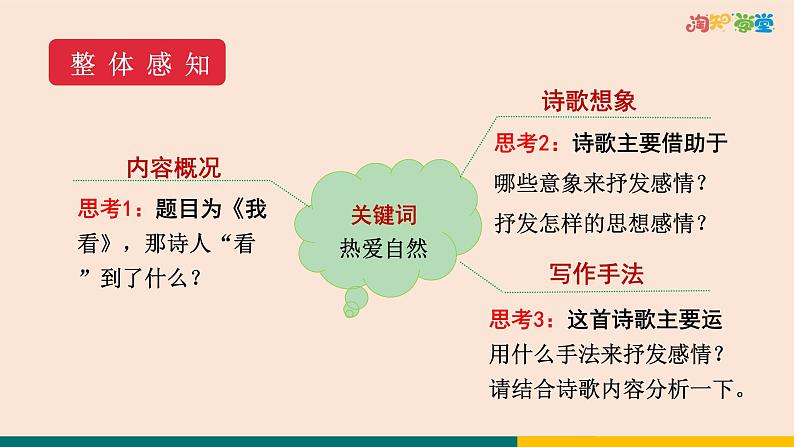 淘知学堂

整体感知

内容概况

思考1：题目为《我看》，那诗人“看”到了什么？

关键词
热爱自然

诗歌想象

思考2：诗歌主要借助于哪些意象来抒发感情？抒发怎样的思想感情？

写作手法

思考3：这首诗歌主要运用什么手法来抒发感情？请结合诗歌内容分析一下。